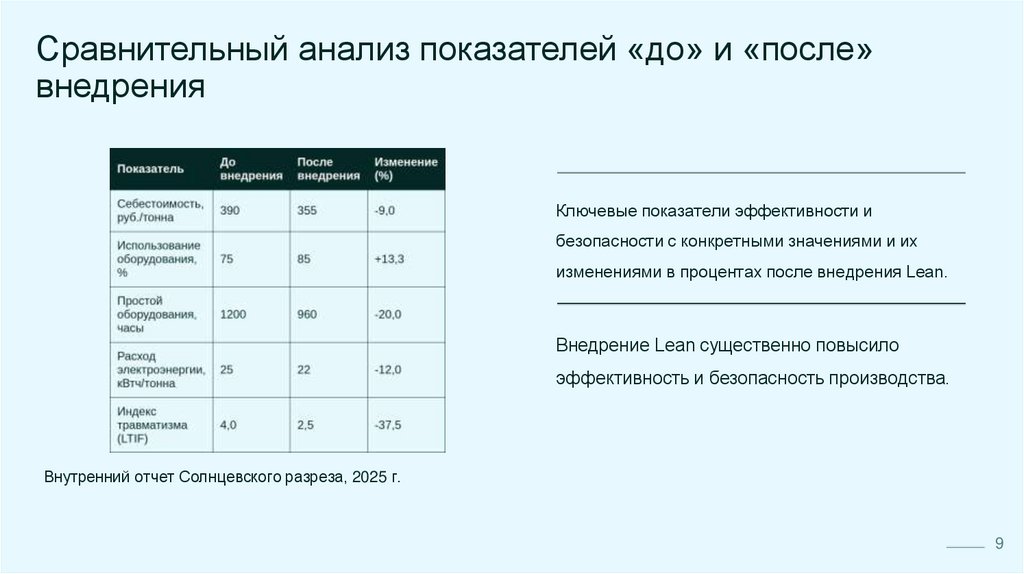 Сравнительный анализ показателей «до» и «после» внедрения

| Показатель | До внедрения | После внедрения | Изменение (%) |
|---|---|---|---|
| Себестоимость, руб./тонна | 390 | 355 | -9,0 |
| Использование оборудования, % | 75 | 85 | +13,3 |
| Простой оборудования, часы | 1200 | 960 | -20,0 |
| Расход электроэнергии, кВтч/тонна | 25 | 22 | -12,0 |
| Индекс травматизма (LTIF) | 4,0 | 2,5 | -37,5 |

Внутренний отчет Солнцевского разреза, 2025 г.

Ключевые показатели эффективности и безопасности с конкретными значениями и их изменениями в процентах после внедрения Lean.

Внедрение Lean существенно повысило эффективность и безопасность производства.

9